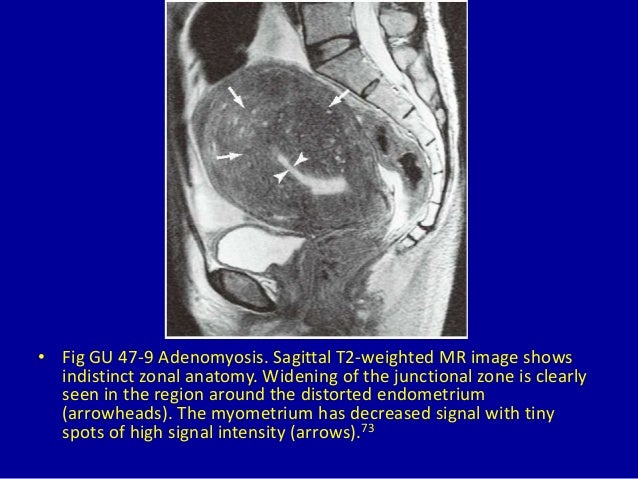 • Fig GU 47-9 Adenomyosis. Sagittal T2-weighted MR image shows indistinct zonal anatomy. Widening of the junctional zone is clearly seen in the region around the distorted endometrium (arrowheads). The myometrium has decreased signal with tiny spots of high signal intensity (arrows).$^{73}$